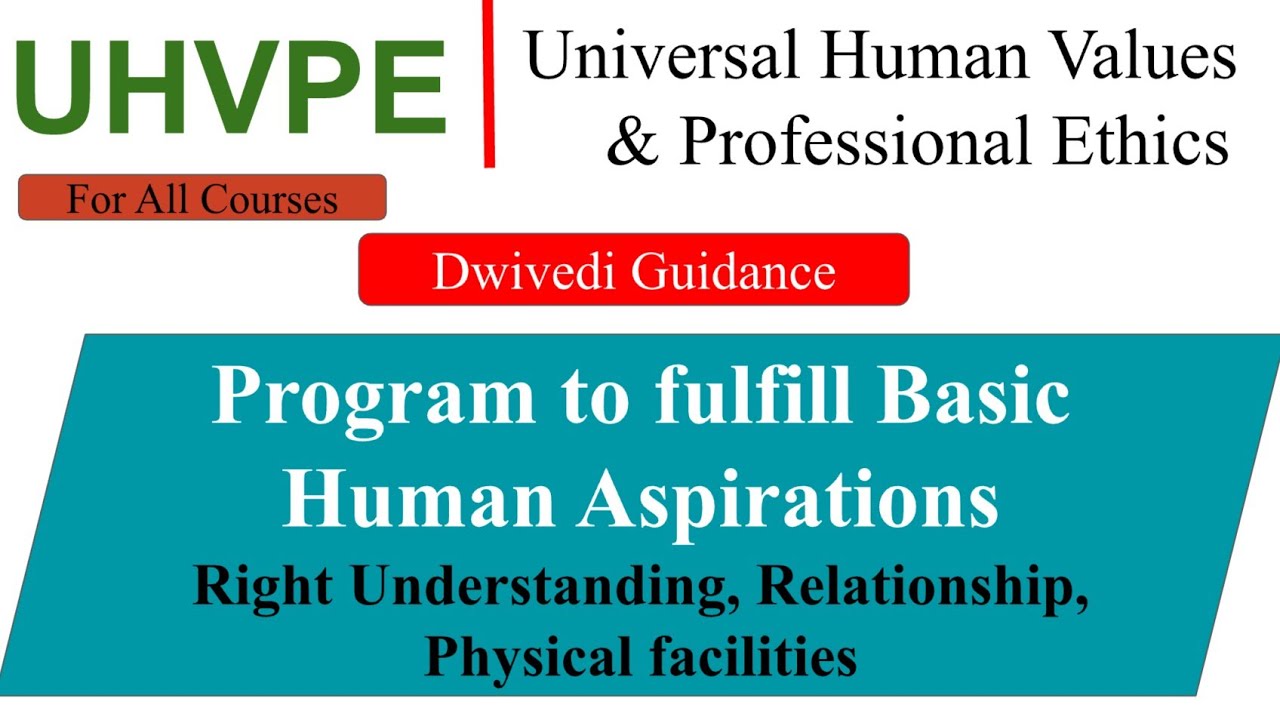 UHVPE

Universal Human Values & Professional Ethics

For All Courses

Dwivedi Guidance

Program to fulfill Basic Human Aspirations

Right Understanding, Relationship, Physical facilities